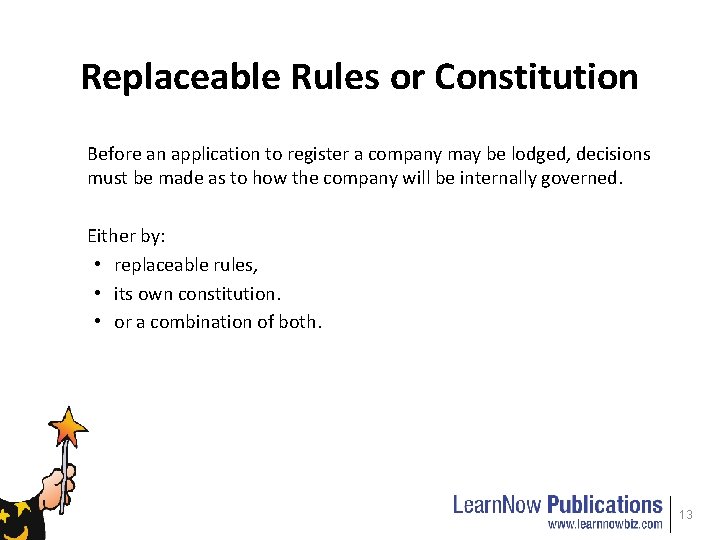 Replaceable Rules or Constitution

Before an application to register a company may be lodged, decisions must be made as to how the company will be internally governed.

Either by:
• replaceable rules,
• its own constitution.
• or a combination of both.

LearnNow Publications
www.learnnowbiz.com

13